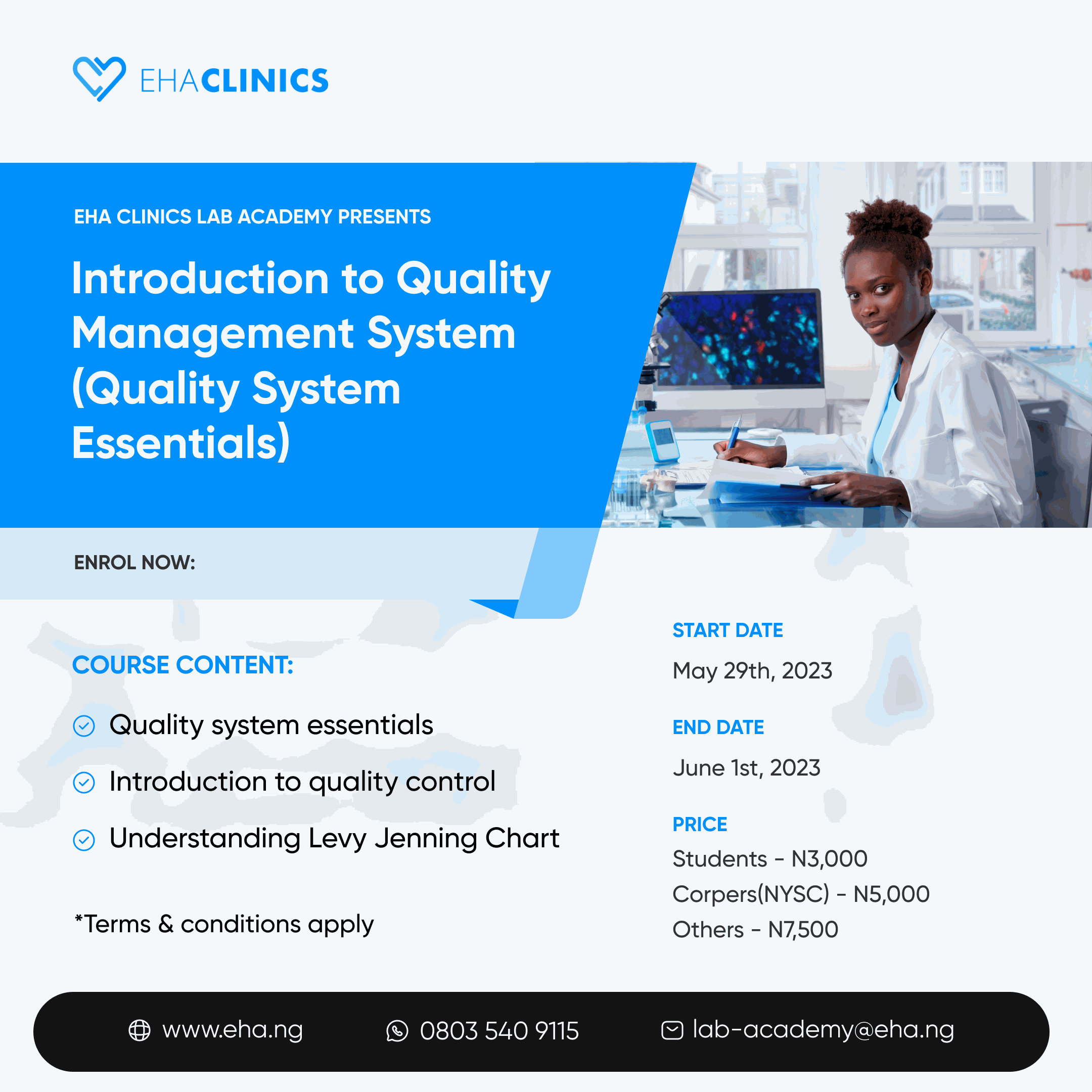 EHACLINICS

EHA CLINICS LAB ACADEMY PRESENTS

Introduction to Quality Management System (Quality System Essentials)

ENROL NOW:

COURSE CONTENT:

Quality system essentials

Introduction to quality control

Understanding Levy Jenning Chart

*Terms & conditions apply

START DATE

May 29th, 2023

END DATE

June 1st, 2023

PRICE

Students - N3,000
Corpers(NYSC) - N5,000
Others - N7,500

www.eha.ng 0803 540 9115 lab-academy@eha.ng